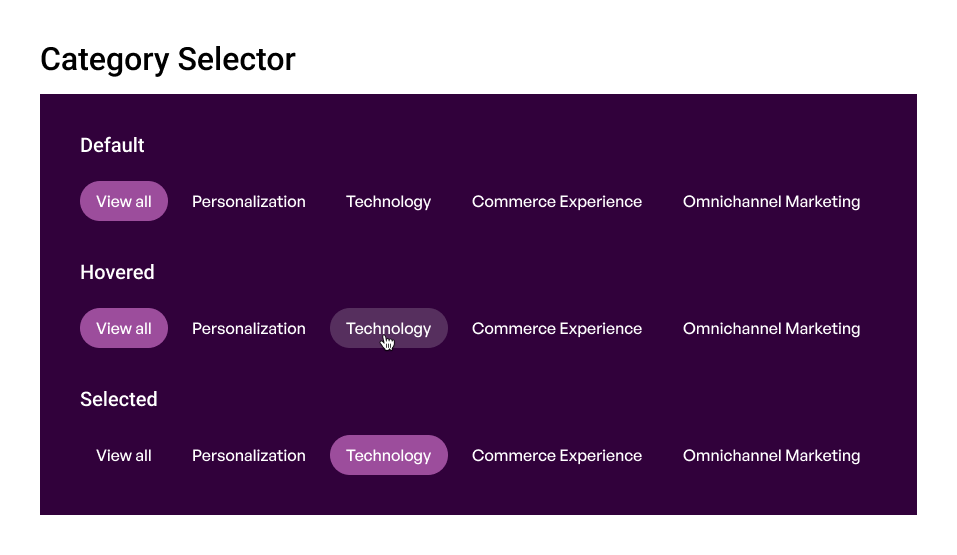 Category Selector

Default

View all Personalization Technology Commerce Experience Omnichannel Marketing

Hovered

View all Personalization Technology Commerce Experience Omnichannel Marketing

Selected

View all Personalization Technology Commerce Experience Omnichannel Marketing